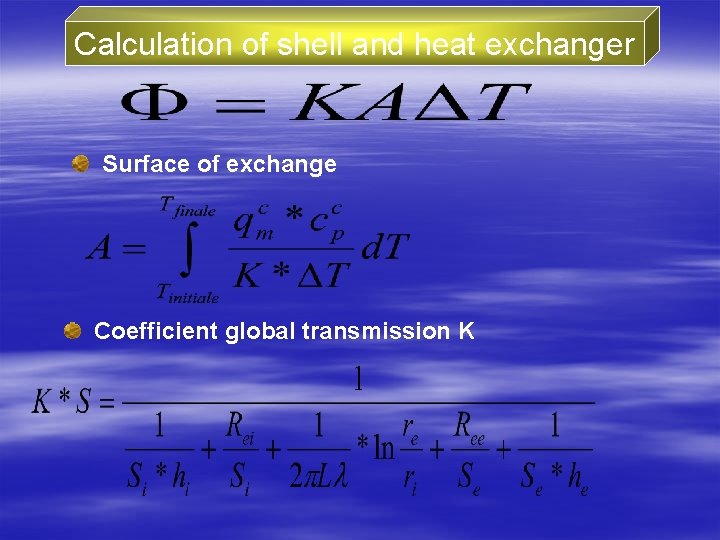 Calculation of shell and heat exchanger

$\Phi = KA\Delta T$

Surface of exchange

$A = \int_{T_{initiale}}^{T_{finale}} \frac{q_m^c * c_p^c}{K * \Delta T} dT$

Coefficient global transmission K

$K * S = \frac{1}{\frac{1}{S_i * h_i} + \frac{R_{ei}}{S_i} + \frac{1}{2\pi L \lambda} * \ln \frac{r_e}{r_i} + \frac{R_{ee}}{S_e} + \frac{1}{S_e * h_e}}$